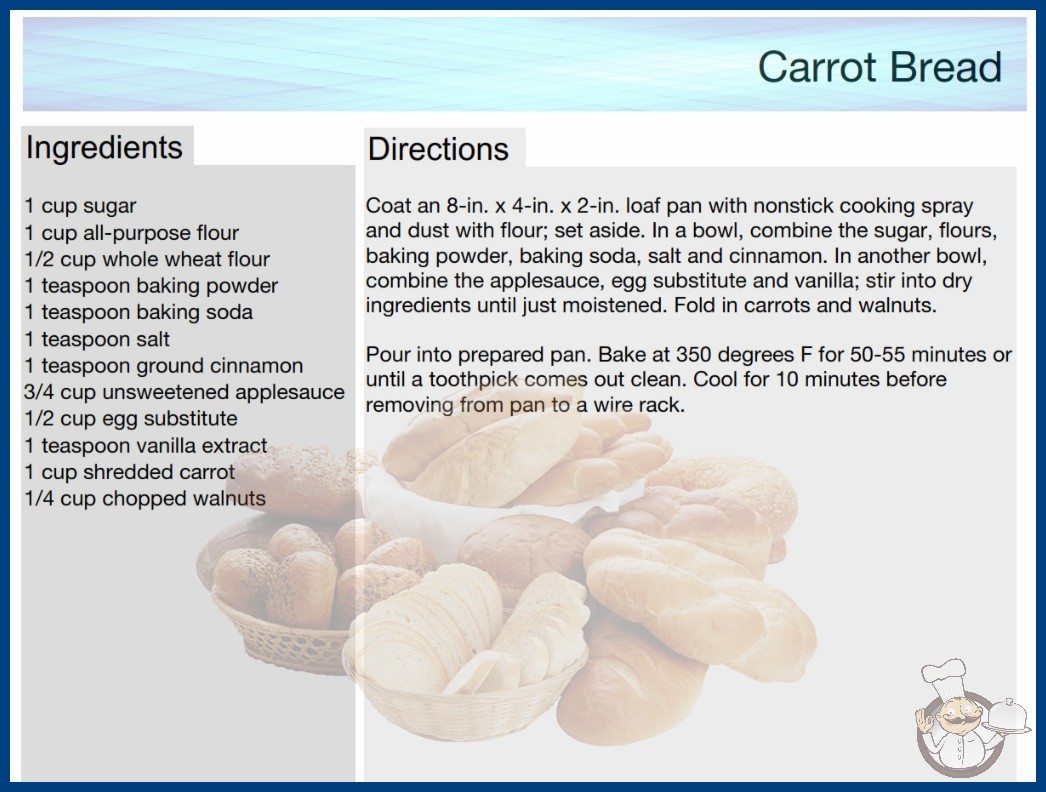 Carrot Bread

Ingredients

1 cup sugar
1 cup all-purpose flour
1/2 cup whole wheat flour
1 teaspoon baking powder
1 teaspoon baking soda
1 teaspoon salt
1 teaspoon ground cinnamon
3/4 cup unsweetened applesauce
1/2 cup egg substitute
1 teaspoon vanilla extract
1 cup shredded carrot
1/4 cup chopped walnuts

Directions

Coat an 8-in. x 4-in. x 2-in. loaf pan with nonstick cooking spray and dust with flour; set aside. In a bowl, combine the sugar, flours, baking powder, baking soda, salt and cinnamon. In another bowl, combine the applesauce, egg substitute and vanilla; stir into dry ingredients until just moistened. Fold in carrots and walnuts.

Pour into prepared pan. Bake at 350 degrees F for 50-55 minutes or until a toothpick comes out clean. Cool for 10 minutes before removing from pan to a wire rack.